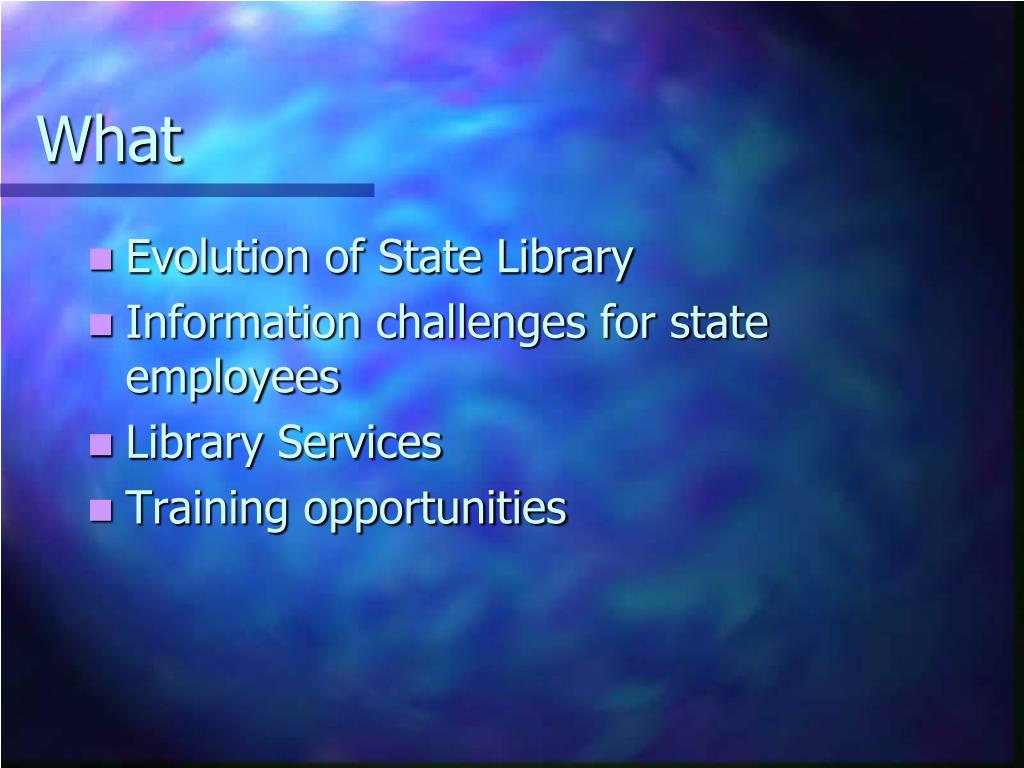 What

- Evolution of State Library
- Information challenges for state employees
- Library Services
- Training opportunities